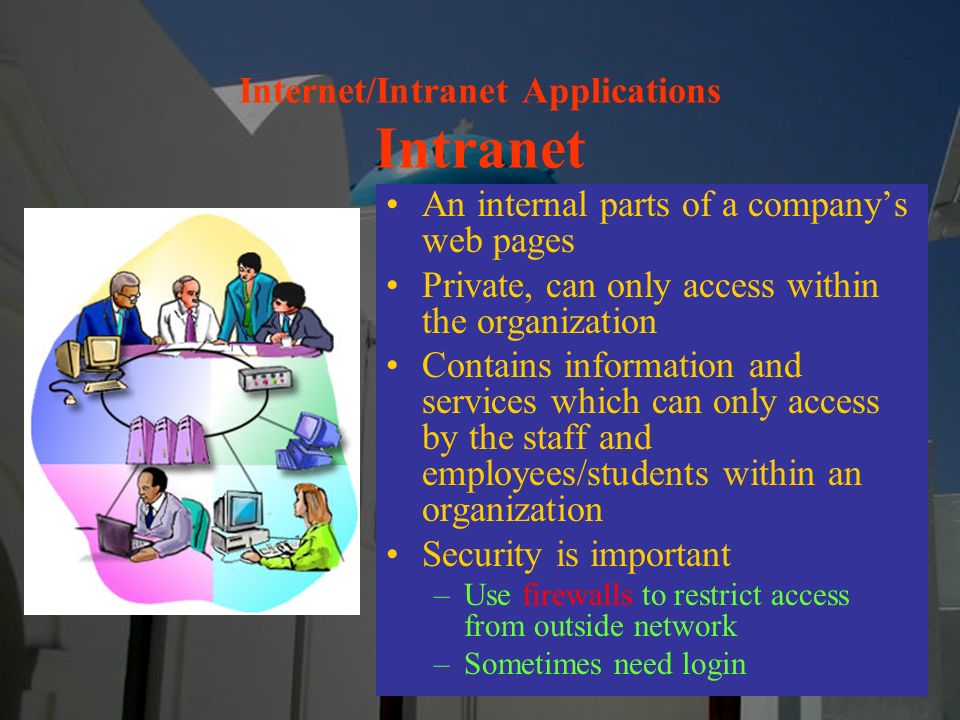 Internet/Intranet Applications
Intranet

• An internal parts of a company's web pages
• Private, can only access within the organization
• Contains information and services which can only access by the staff and employees/students within an organization
• Security is important
– Use firewalls to restrict access from outside network
– Sometimes need login